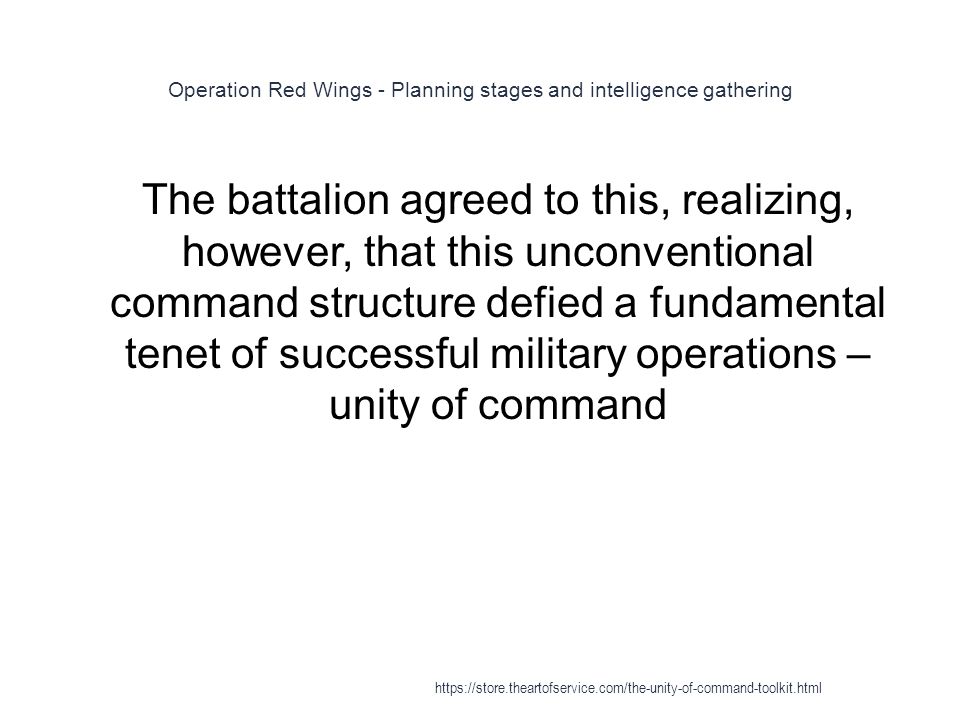 Operation Red Wings - Planning stages and intelligence gathering

The battalion agreed to this, realizing, however, that this unconventional command structure defied a fundamental tenet of successful military operations – unity of command

https://store.theartofservice.com/the-unity-of-command-toolkit.html